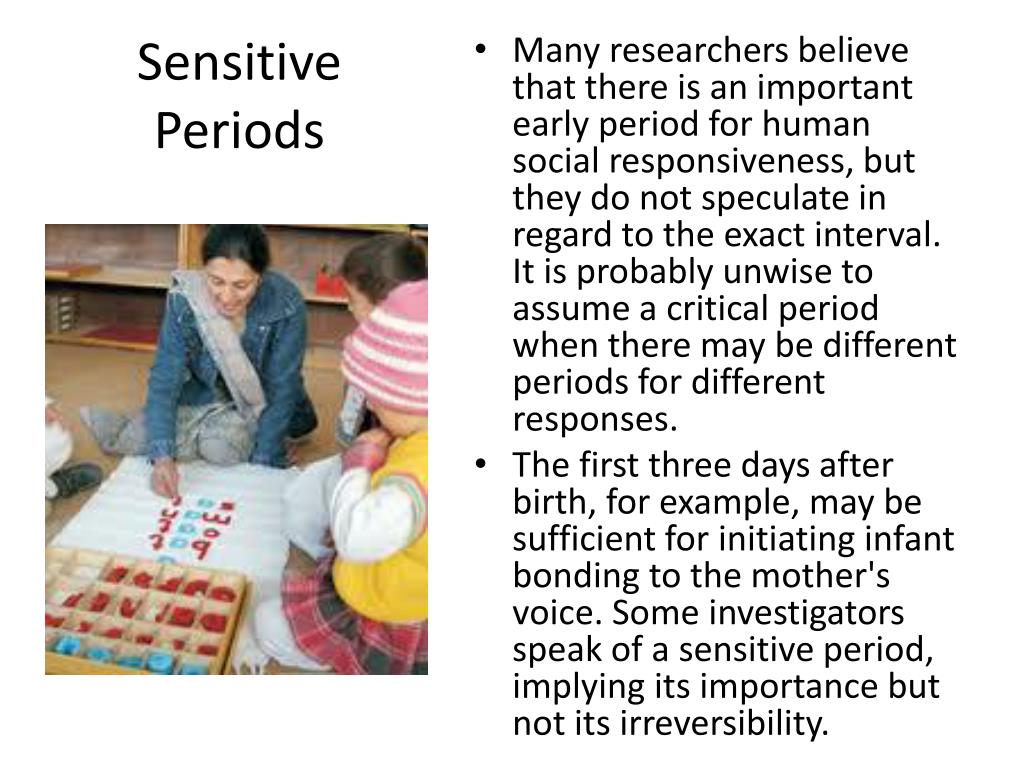 Sensitive Periods

• Many researchers believe that there is an important early period for human social responsiveness, but they do not speculate in regard to the exact interval. It is probably unwise to assume a critical period when there may be different periods for different responses.
• The first three days after birth, for example, may be sufficient for initiating infant bonding to the mother's voice. Some investigators speak of a sensitive period, implying its importance but not its irreversibility.